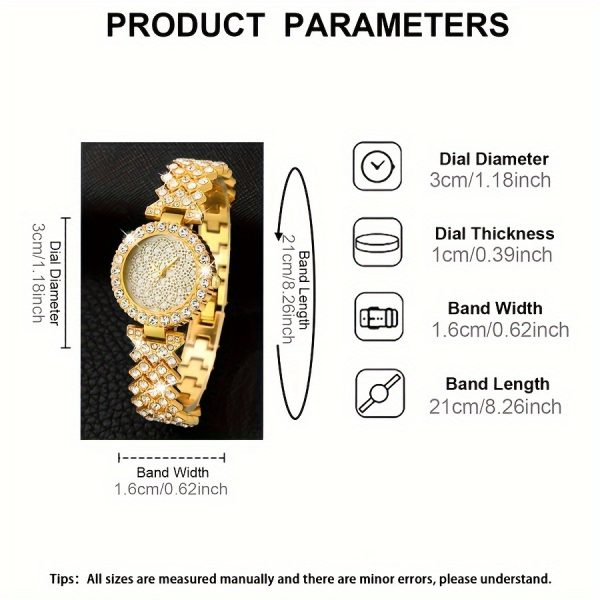 PRODUCT PARAMETERS

Dial Diameter
3cm/1.18inch

Band Length
21cm/8.26inch

Band Width
1.6cm/0.62inch

Dial Diameter
3cm/1.18inch

Dial Thickness
1cm/0.39inch

Band Width
1.6cm/0.62inch

Band Length
21cm/8.26inch

Tips: All sizes are measured manually and there are minor errors, please understand.